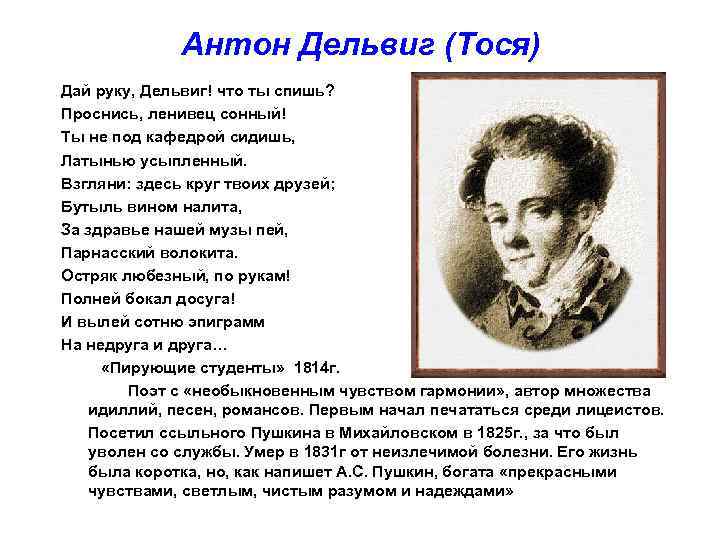 Антон Дельвиг (Тося)

Дай руку, Дельвиг! что ты спишь?
Проснись, ленивец сонный!
Ты не под кафедрой сидишь,
Латынью усыпленный.
Взгляни: здесь круг твоих друзей;
Бутыль вином налита,
За здравье нашей музы пей,
Парнасский волокита.
Остряк любезный, по рукам!
Полней бокал досуга!
И вылей сотню эпиграмм
На недруга и друга…
«Пирующие студенты» 1814г.

Поэт с «необыкновенным чувством гармонии», автор множества идиллий, песен, романсов. Первым начал печататься среди лицеистов.

Посетил ссыльного Пушкина в Михайловском в 1825г., за что был уволен со службы. Умер в 1831г от неизлечимой болезни. Его жизнь была коротка, но, как напишет А.С. Пушкин, богата «прекрасными чувствами, светлым, чистым разумом и надеждами»